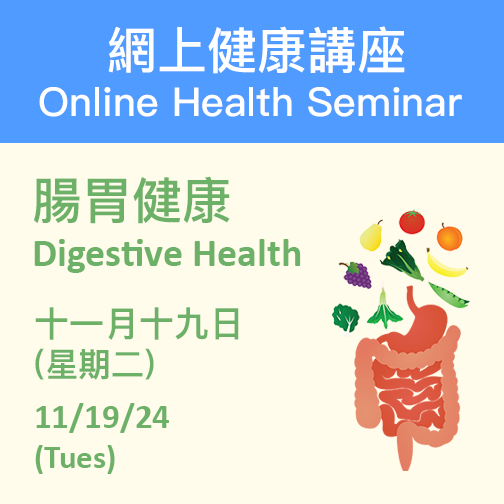 網上健康講座
Online Health Seminar

腸胃健康
Digestive Health

十一月十九日
(星期二)

11/19/24
(Tues)